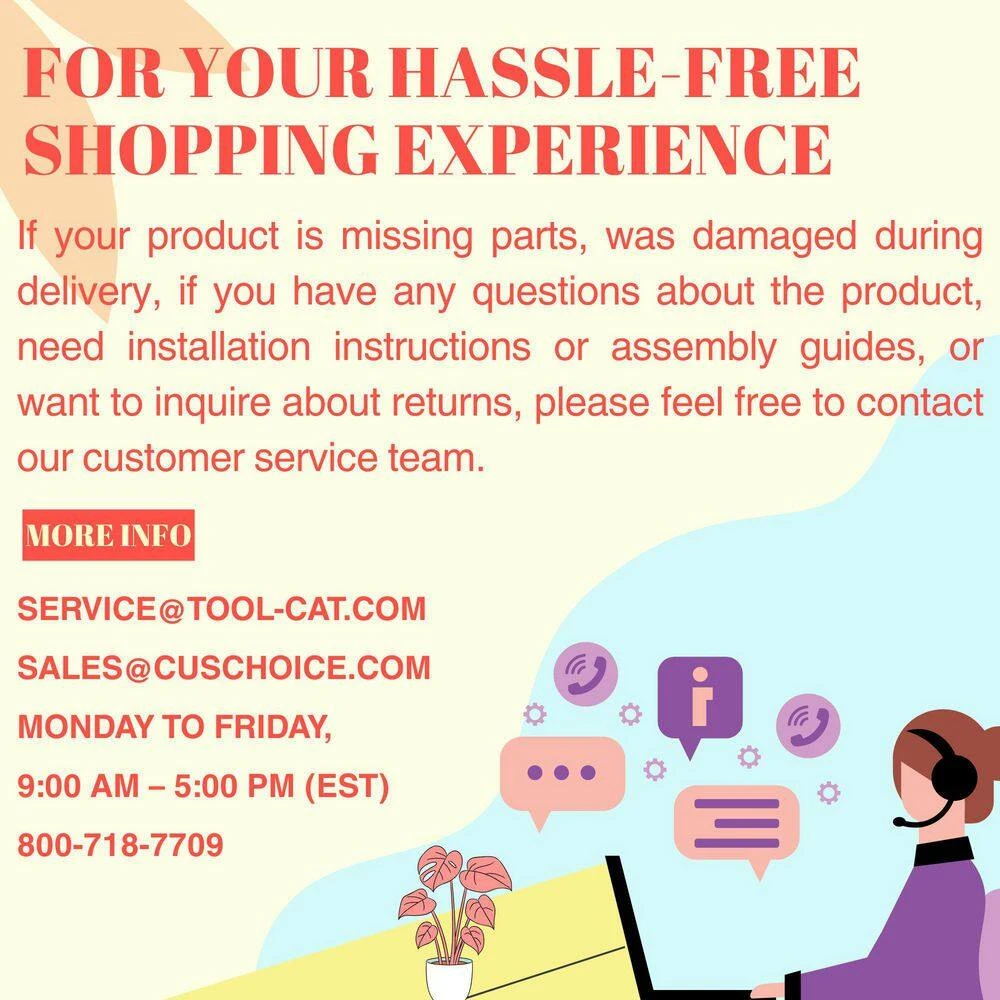 FOR YOUR HASSLE-FREE SHOPPING EXPERIENCE

If your product is missing parts, was damaged during delivery, if you have any questions about the product, need installation instructions or assembly guides, or want to inquire about returns, please feel free to contact our customer service team.

MORE INFO

SERVICE@TOOL-CAT.COM

SALES@CUSCHOICE.COM

MONDAY TO FRIDAY,

9:00 AM – 5:00 PM (EST)

800-718-7709

i